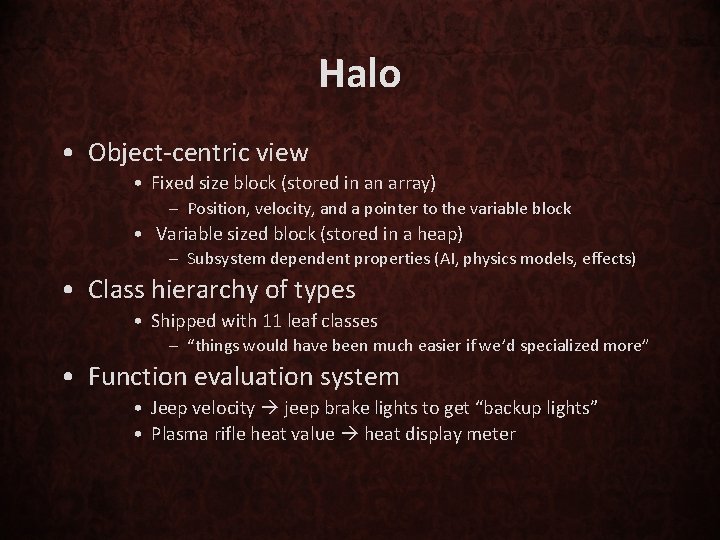 Halo

• Object-centric view
  • Fixed size block (stored in an array)
    – Position, velocity, and a pointer to the variable block
  • Variable sized block (stored in a heap)
    – Subsystem dependent properties (AI, physics models, effects)
• Class hierarchy of types
  • Shipped with 11 leaf classes
    – "things would have been much easier if we'd specialized more"
• Function evaluation system
  • Jeep velocity → jeep brake lights to get "backup lights"
  • Plasma rifle heat value → heat display meter